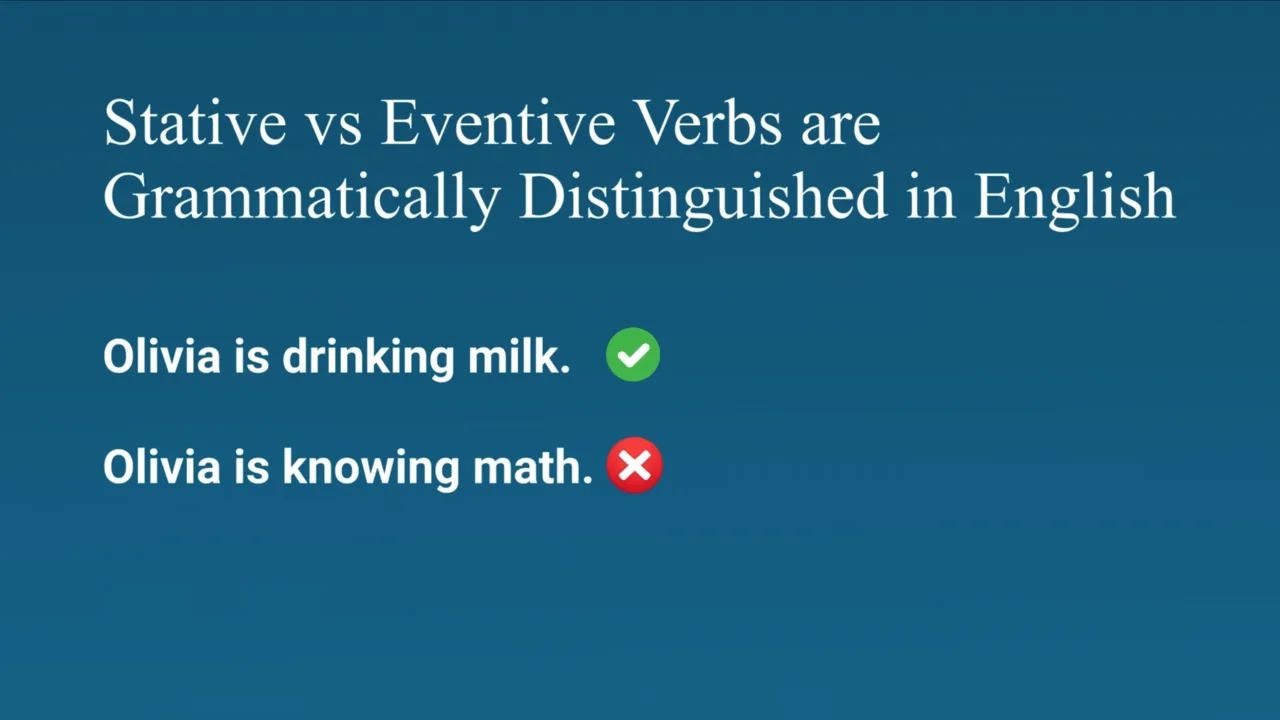 Stative vs Eventive Verbs are Grammatically Distinguished in English

Olivia is drinking milk. ✓

Olivia is knowing math. ✗